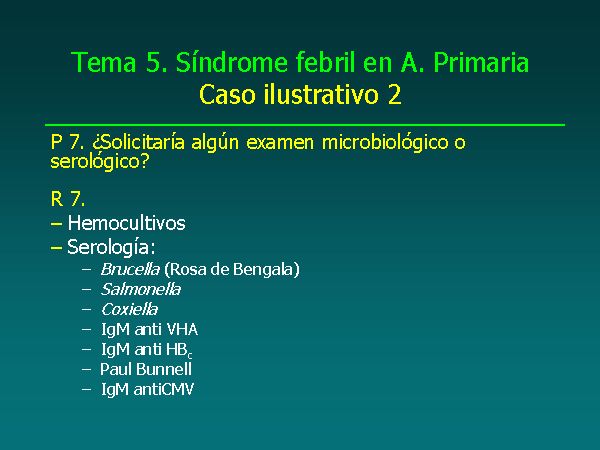 Tema 5. Síndrome febril en A. Primaria
Caso ilustrativo 2

P 7. ¿Solicitaría algún examen microbiológico o serológico?

R 7.
– Hemocultivos
– Serología:
– Brucella (Rosa de Bengala)
– Salmonella
– Coxiella
– IgM anti VHA
– IgM anti $HB_c$
– Paul Bunnell
– IgM antiCMV